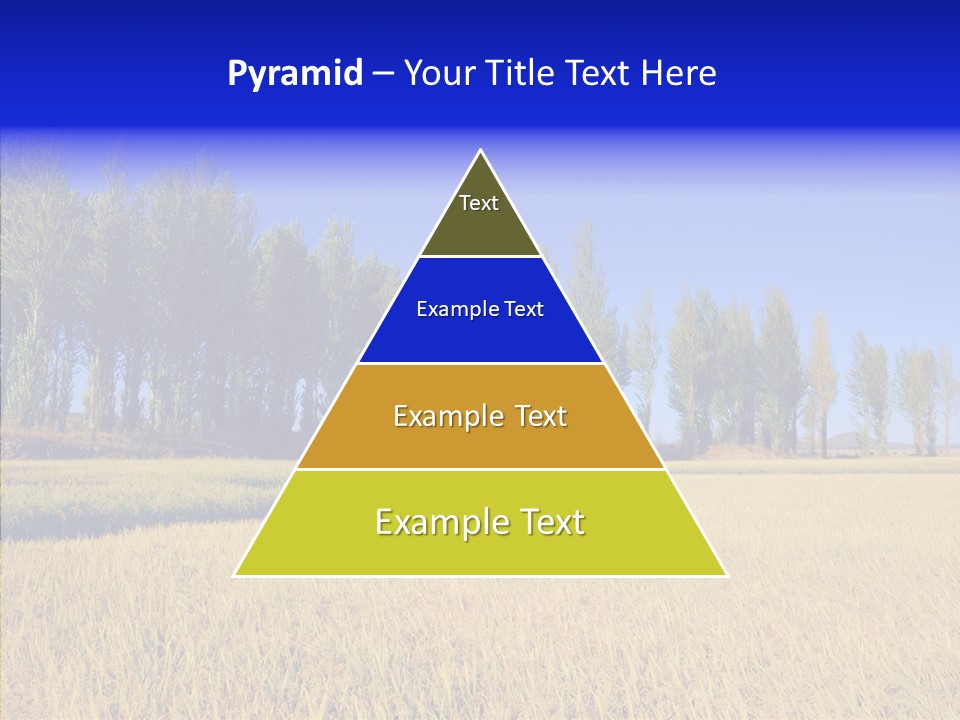 Pyramid – Your Title Text Here

Text

Example Text

Example Text

Example Text